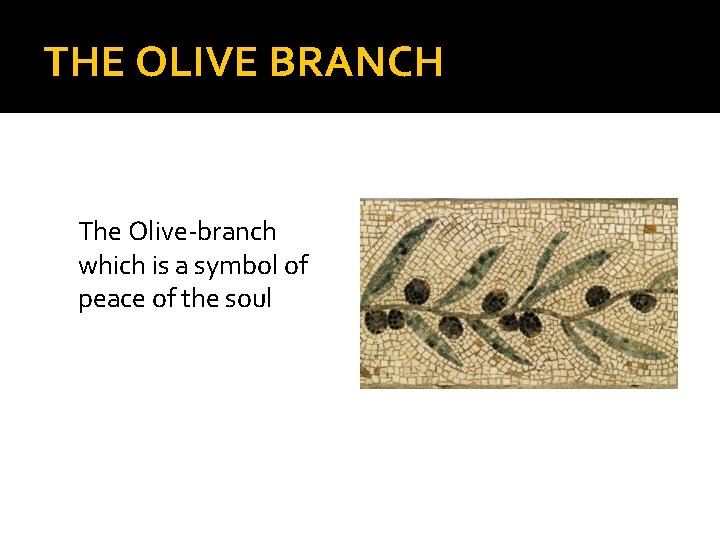 THE OLIVE BRANCH

The Olive-branch which is a symbol of peace of the soul